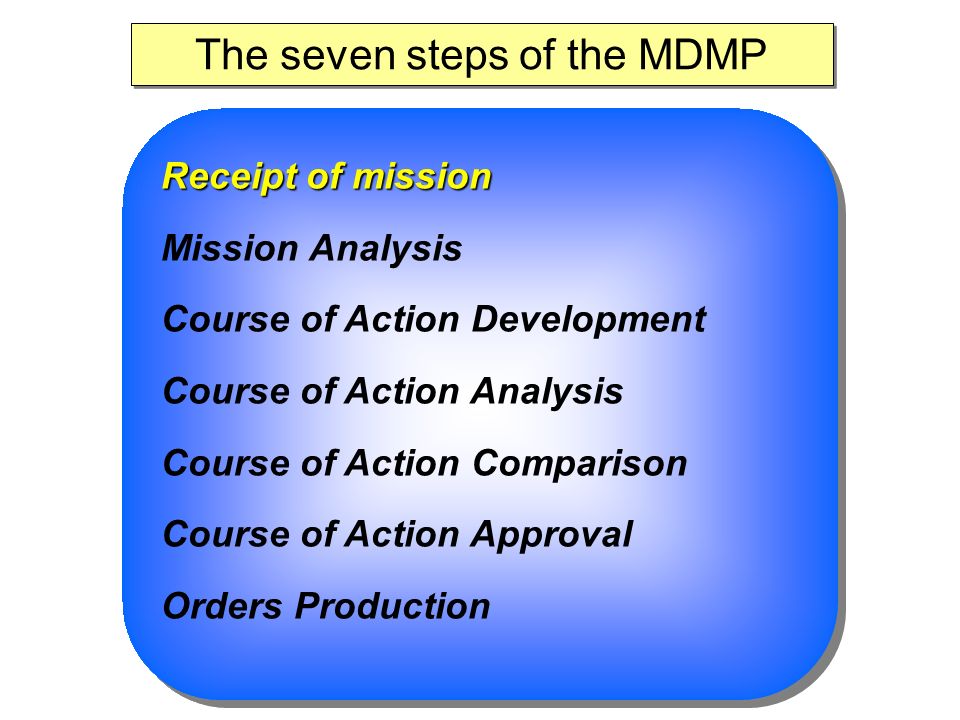 The seven steps of the MDMP

Receipt of mission

Mission Analysis

Course of Action Development

Course of Action Analysis

Course of Action Comparison

Course of Action Approval

Orders Production